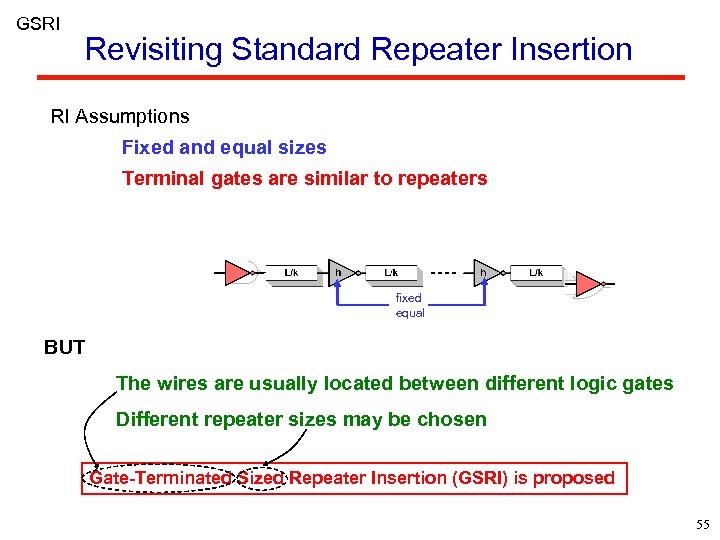 GSRI

Revisiting Standard Repeater Insertion

RI Assumptions

Fixed and equal sizes

Terminal gates are similar to repeaters

L/k h L/k h L/k

fixed equal

BUT

The wires are usually located between different logic gates

Different repeater sizes may be chosen

Gate-Terminated Sized Repeater Insertion (GSRI) is proposed

55